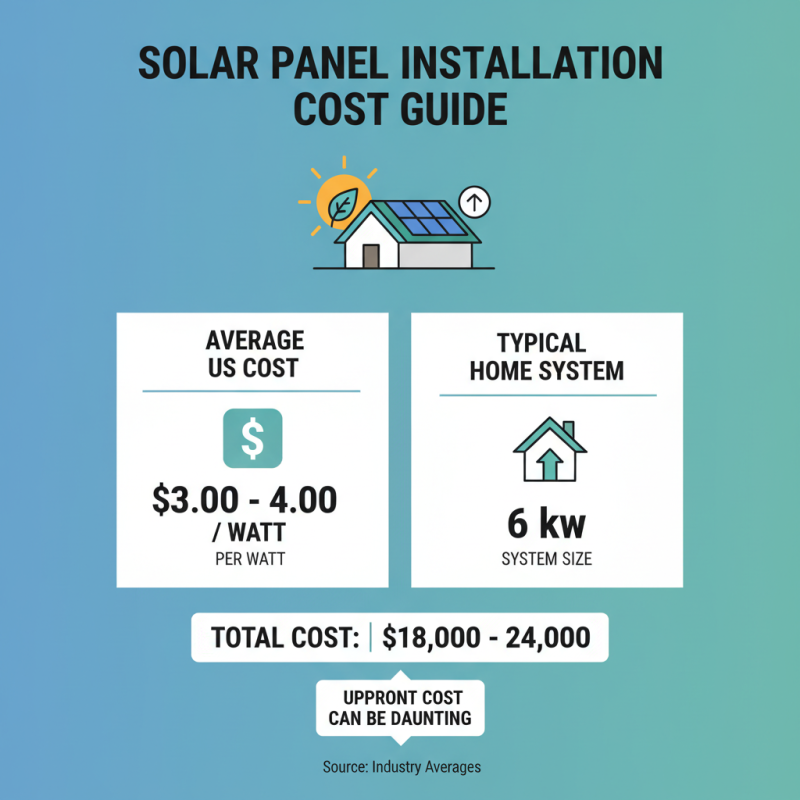 SOLAR PANEL INSTALLATION COST GUIDE

AVERAGE US COST

$

$3.00 - 4.00 / WATT

PER WATT

TYPICAL HOME SYSTEM

6 kw

SYSTEM SIZE

TOTAL COST: | $18,000 - 24,000

UPPRONT COST CAN BE DAUNTING

Source: Industry Averages